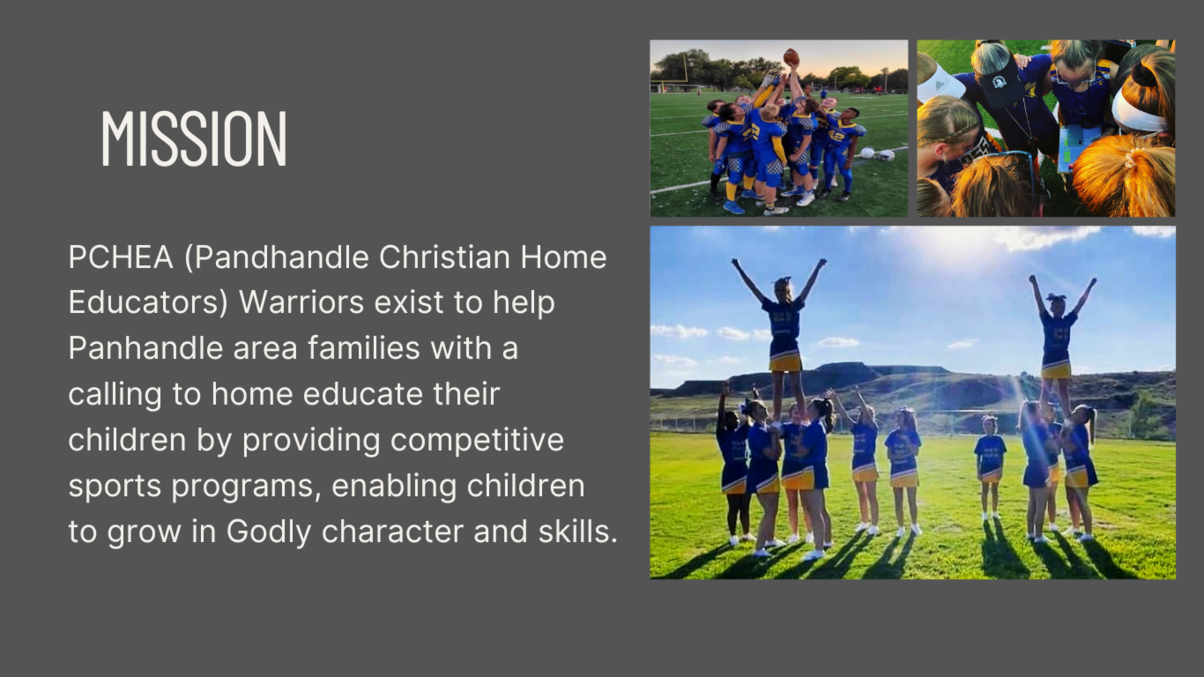 MISSION

PCHEA (Pandhandle Christian Home Educators) Warriors exist to help Panhandle area families with a calling to home educate their children by providing competitive sports programs, enabling children to grow in Godly character and skills.